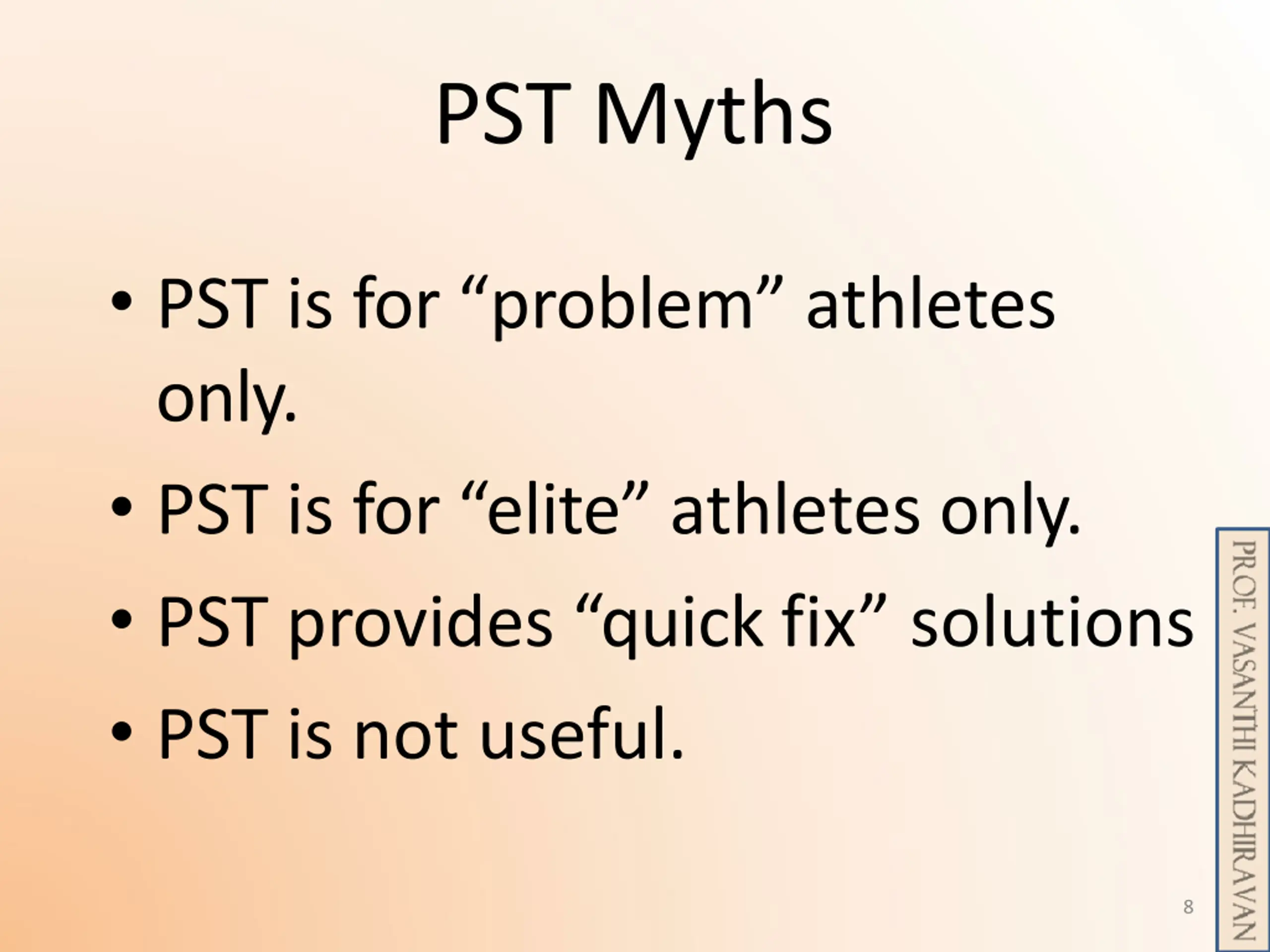 PST Myths

• PST is for “problem” athletes only.

• PST is for “elite” athletes only.

• PST provides “quick fix” solutions

• PST is not useful.

PROF. VASANTHI KADHIRAVAN

8